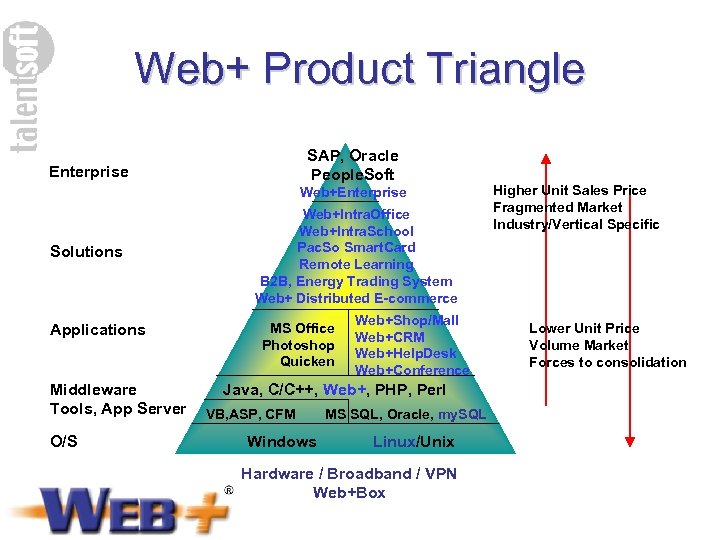 talentsoft

Web+ Product Triangle

Enterprise

Solutions

Applications

Middleware
Tools, App Server

O/S

SAP, Oracle
PeopleSoft
Web+Enterprise

Web+IntraOffice
Web+IntraSchool
PacSo SmartCard
Remote Learning
B2B, Energy Trading System
Web+ Distributed E-commerce

MS Office
Photoshop
Quicken

Web+Shop/Mall
Web+CRM
Web+HelpDesk
Web+Conference

Java, C/C++, Web+, PHP, Perl

VB,ASP, CFM

MS SQL, Oracle, mySQL

Windows

Linux/Unix

Hardware / Broadband / VPN
Web+Box

Higher Unit Sales Price
Fragmented Market
Industry/Vertical Specific

Lower Unit Price
Volume Market
Forces to consolidation

WEB+ ®